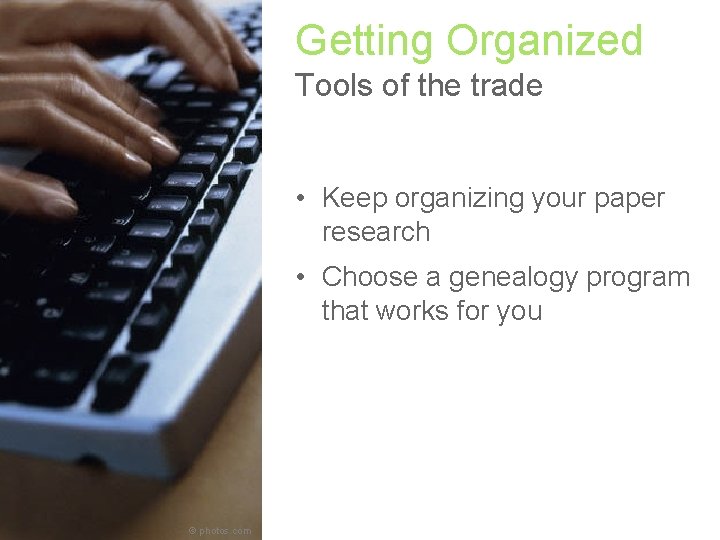 Getting Organized
Tools of the trade

• Keep organizing your paper research
• Choose a genealogy program that works for you

© photos.com